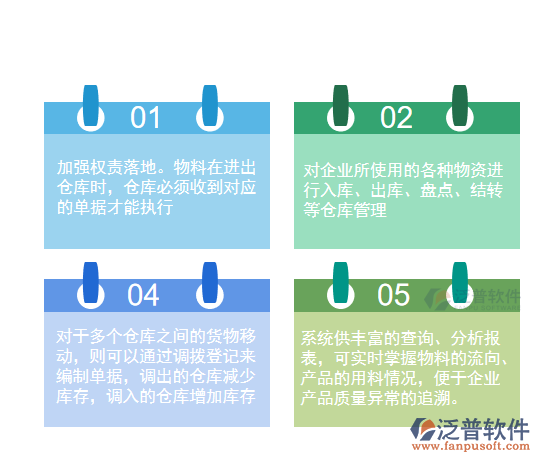 01

加强权责落地。物料在进出仓库时，仓库必须收到对应的单据才能执行

02

对企业所使用的各种物资进行入库、出库、盘点、结转等仓库管理

04

对于多个仓库之间的货物移动，则可以通过调拨登记来编制单据，调出的仓库减少库存，调入的仓库增加库存

05

泛普软件
FANPU SOFTWARE

系统供丰富的查询、分析报表，可实时掌握物料的流向、产品的用料情况，便于企业产品质量异常的追溯。

泛普软件
www.fanpusoft.com